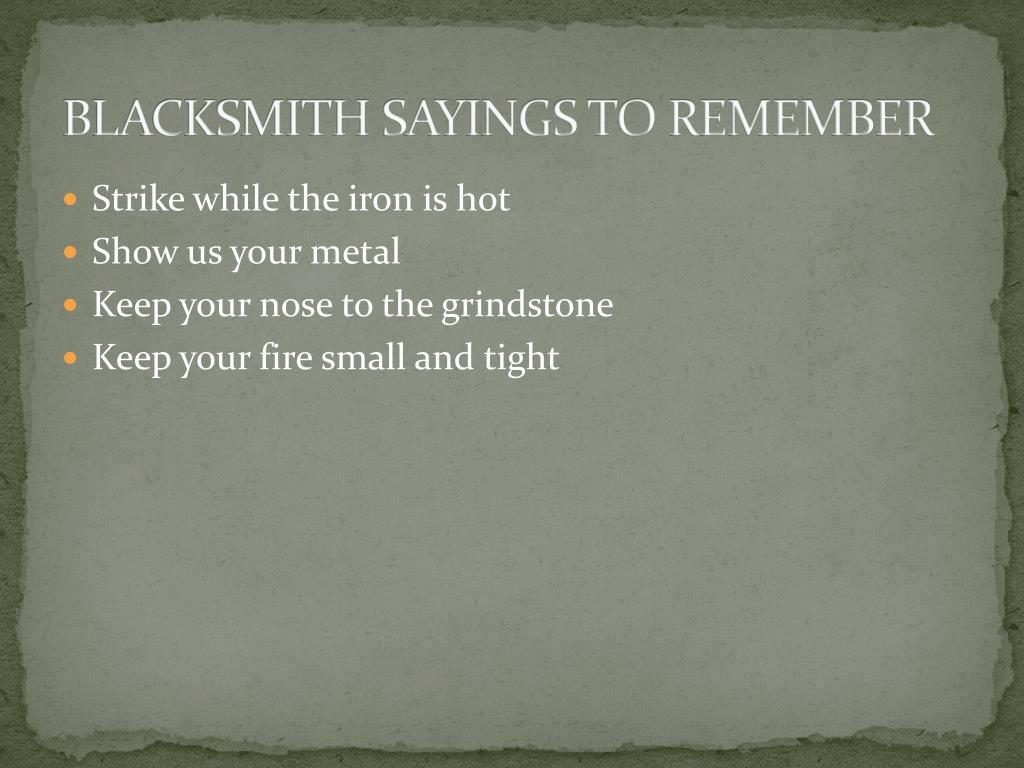 BLACKSMITH SAYINGS TO REMEMBER

- Strike while the iron is hot
- Show us your metal
- Keep your nose to the grindstone
- Keep your fire small and tight